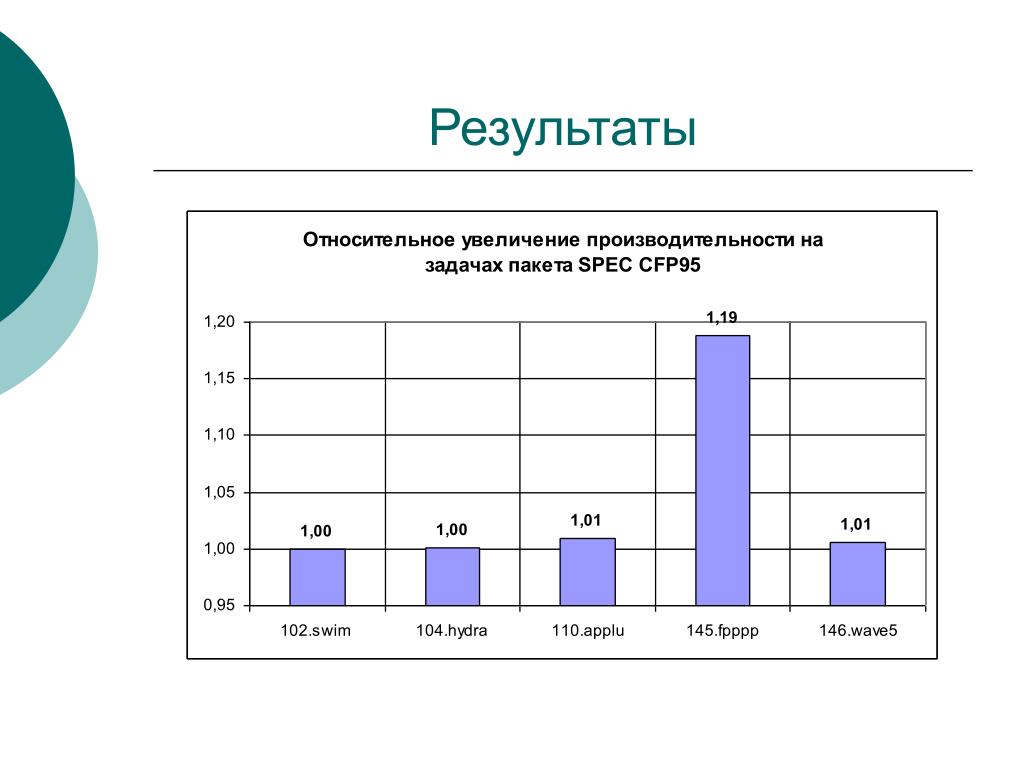 Результаты

Относительное увеличение производительности на задачах пакета SPEC CFP95

1,20
1,15
1,10
1,05
1,00
0,95

1,00
1,00
1,01
1,19
1,01

102.swim
104.hydra
110.applu
145.fpppp
146.wave5